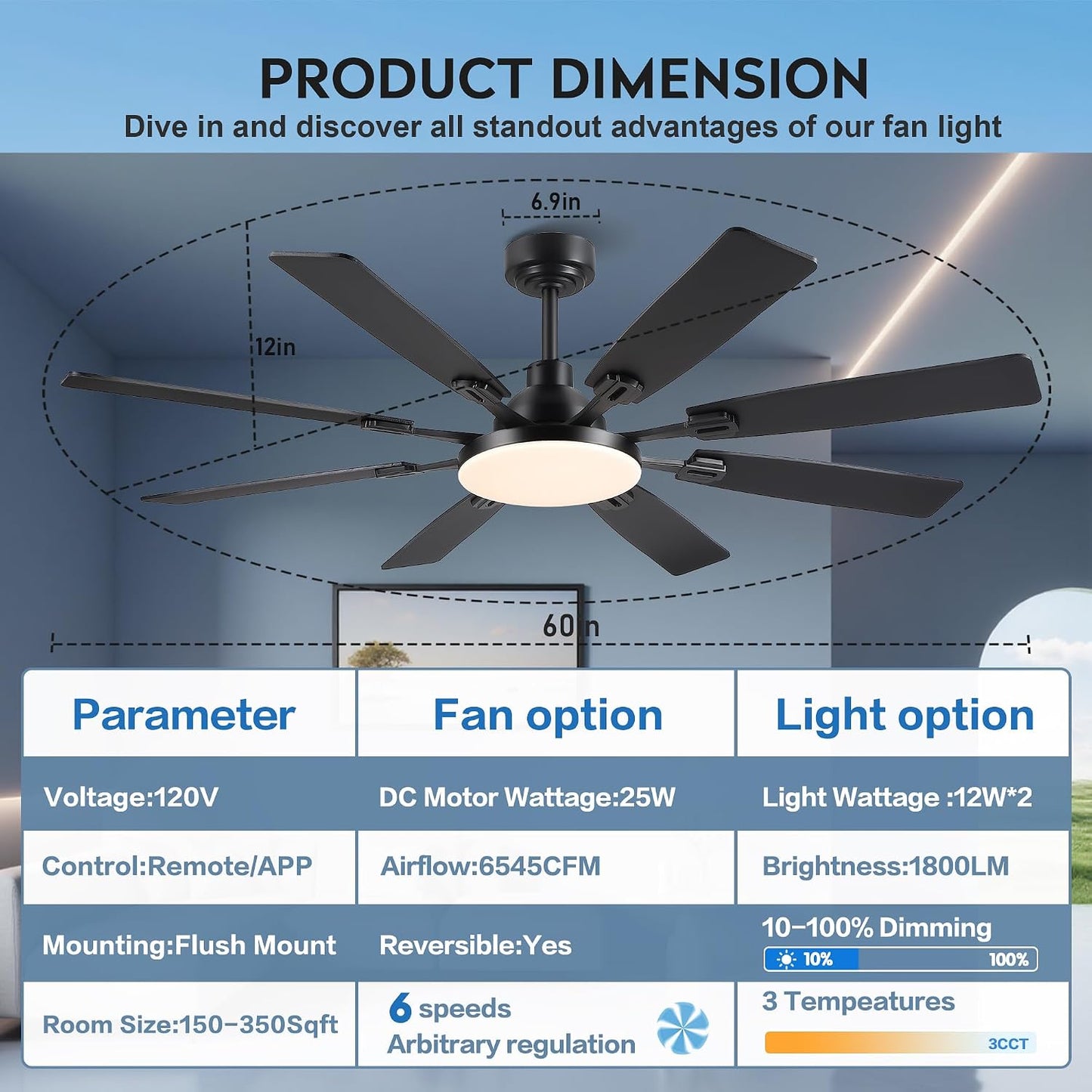 PRODUCT DIMENSION
Dive in and discover all standout advantages of our fan light

6.9in

12in

60in

| Parameter | Fan option | Light option |
|---|---|---|
| Voltage:120V | DC Motor Wattage:25W | Light Wattage :12W*2 |
| Control:Remote/APP | Airflow:6545CFM | Brightness:1800LM |
| Mounting:Flush Mount | Reversible:Yes | 10-100% Dimming 10% 100% |
| Room Size:150-350Sqft | 6 speeds Arbitrary regulation | 3 Tempeatures 3CCT |